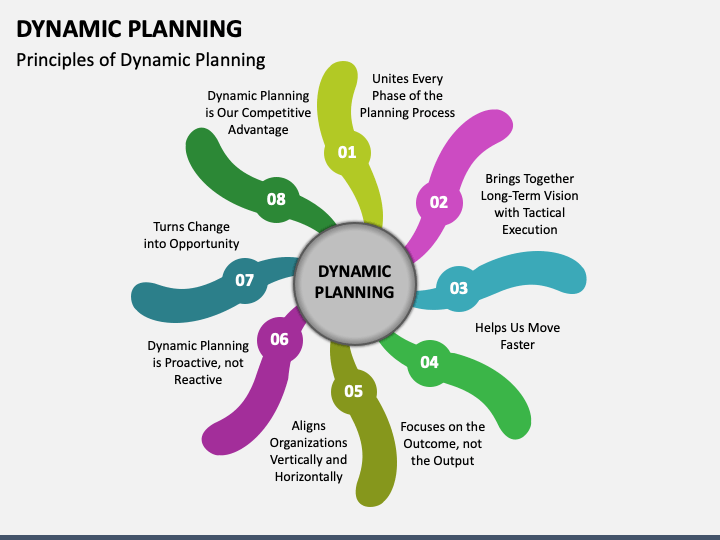 DYNAMIC PLANNING

Principles of Dynamic Planning

DYNAMIC PLANNING

01
Unites Every Phase of the Planning Process

02
Brings Together Long-Term Vision with Tactical Execution

03
Helps Us Move Faster

04
Focuses on the Outcome, not the Output

05
Aligns Organizations Vertically and Horizontally

06
Dynamic Planning is Proactive, not Reactive

07
Turns Change into Opportunity

08
Dynamic Planning is Our Competitive Advantage